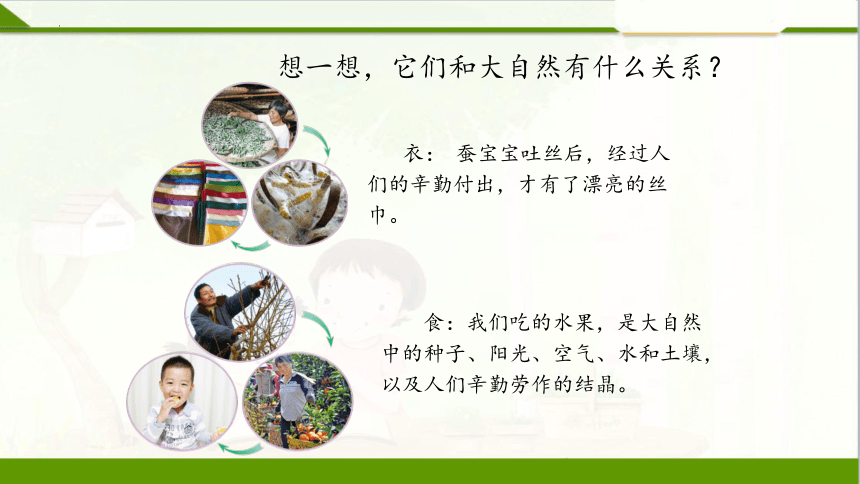 想一想，它们和大自然有什么关系？

衣：蚕宝宝吐丝后，经过人们的辛勤付出，才有了漂亮的丝巾。

食：我们吃的水果，是大自然中的种子、阳光、空气、水和土壤，以及人们辛勤劳作的结晶。